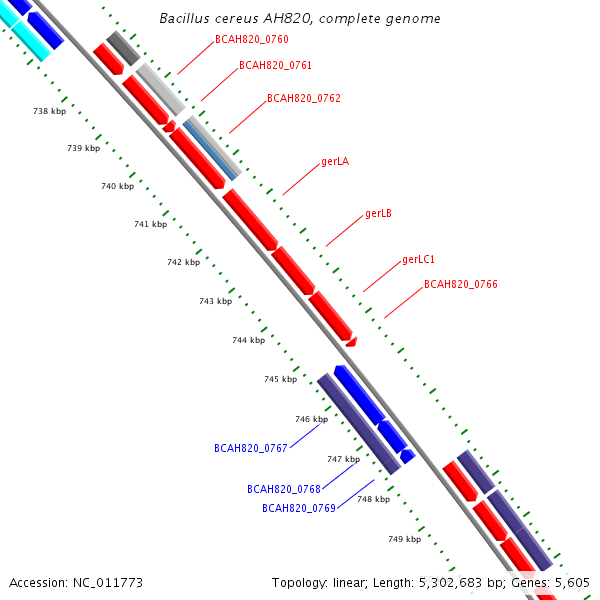 Bacillus cereus AH820, complete genome

BCAH820_0760
BCAH820_0761
BCAH820_0762
gerLA
gerLB
gerLC1
BCAH820_0766

738 kbp
739 kbp
740 kbp
741 kbp
742 kbp
743 kbp
744 kbp
745 kbp
746 kbp
747 kbp
748 kbp
749 kbp

BCAH820_0767
BCAH820_0768
BCAH820_0769

Accession: NC_011773
Topology: linear; Length: 5,302,683 bp; Genes: 5,605